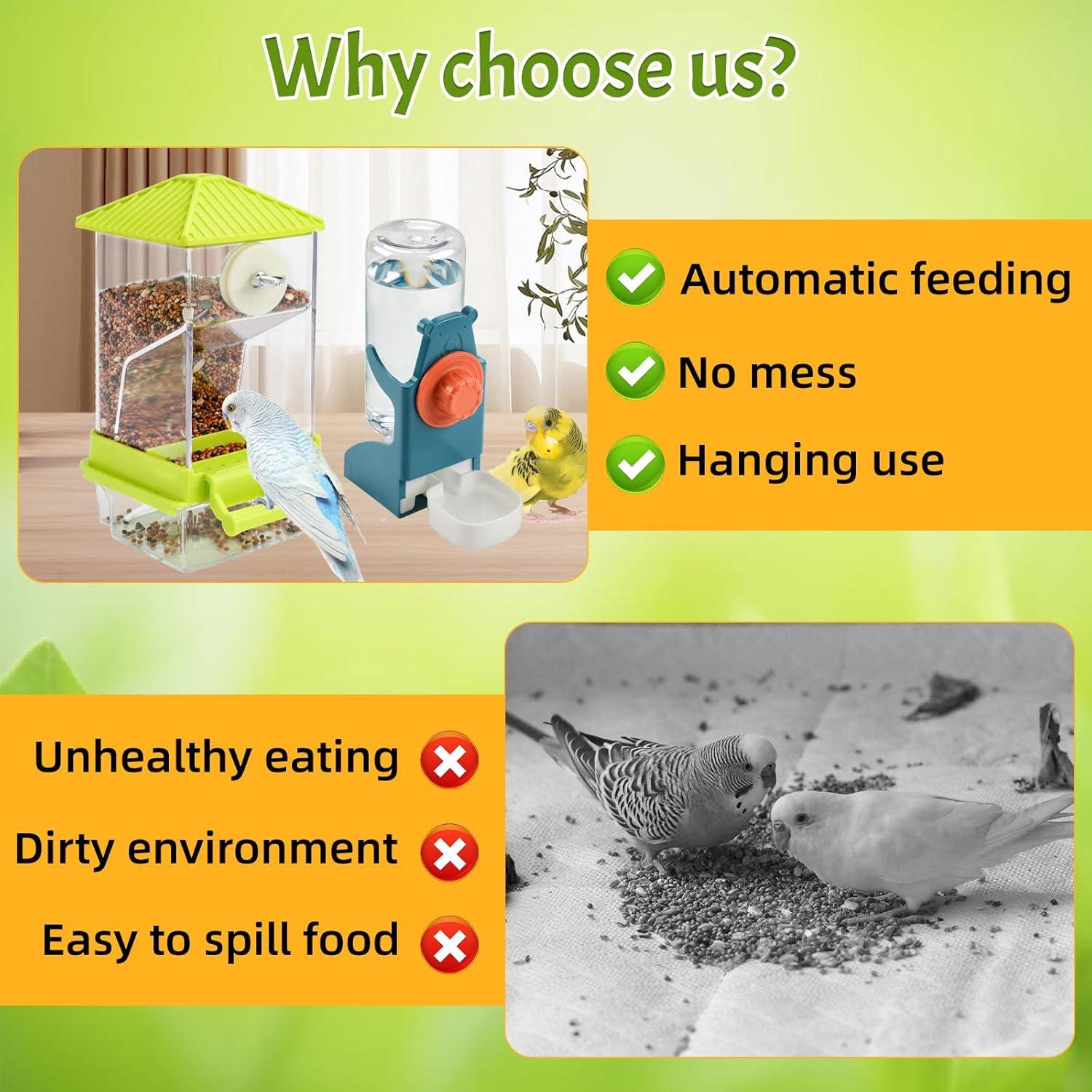 Why choose us?

Automatic feeding

No mess

Hanging use

Unhealthy eating

Dirty environment

Easy to spill food